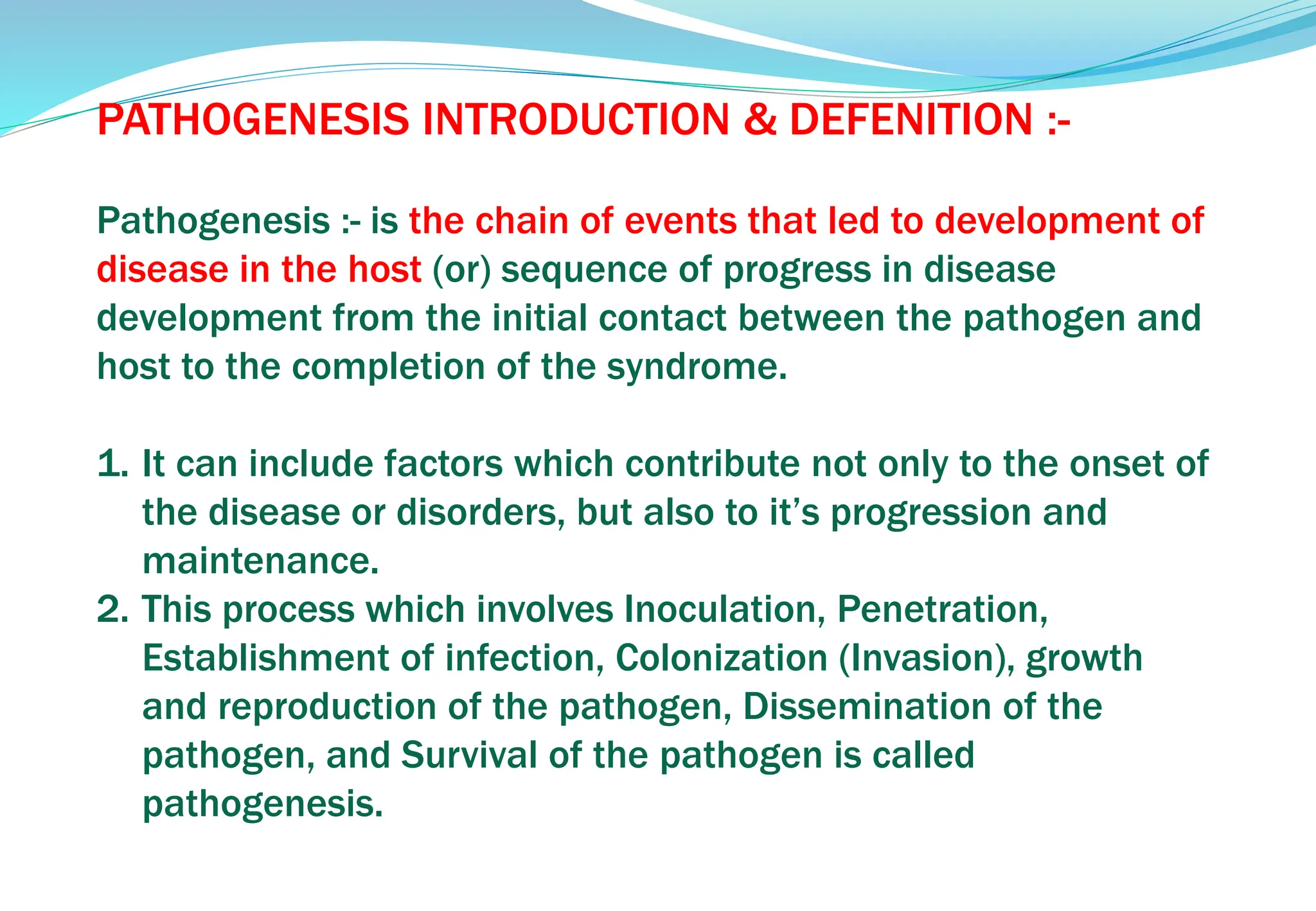 PATHOGENESIS INTRODUCTION & DEFENITION :-

Pathogenesis :- is the chain of events that led to development of disease in the host (or) sequence of progress in disease development from the initial contact between the pathogen and host to the completion of the syndrome.

1. It can include factors which contribute not only to the onset of the disease or disorders, but also to it's progression and maintenance.
2. This process which involves Inoculation, Penetration, Establishment of infection, Colonization (Invasion), growth and reproduction of the pathogen, Dissemination of the pathogen, and Survival of the pathogen is called pathogenesis.